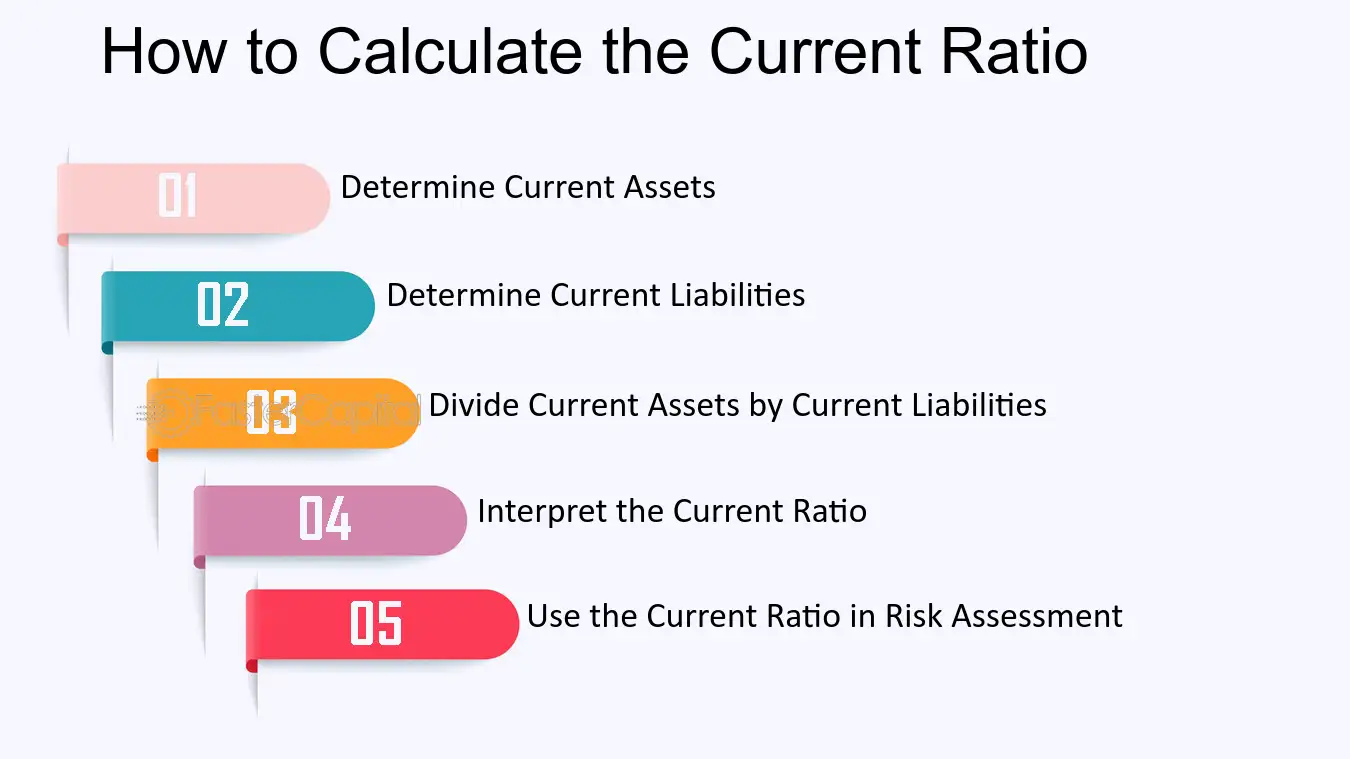 How to Calculate the Current Ratio

01 Determine Current Assets

02 Determine Current Liabilities

03 Divide Current Assets by Current Liabilities

04 Interpret the Current Ratio

05 Use the Current Ratio in Risk Assessment

FasterCapital